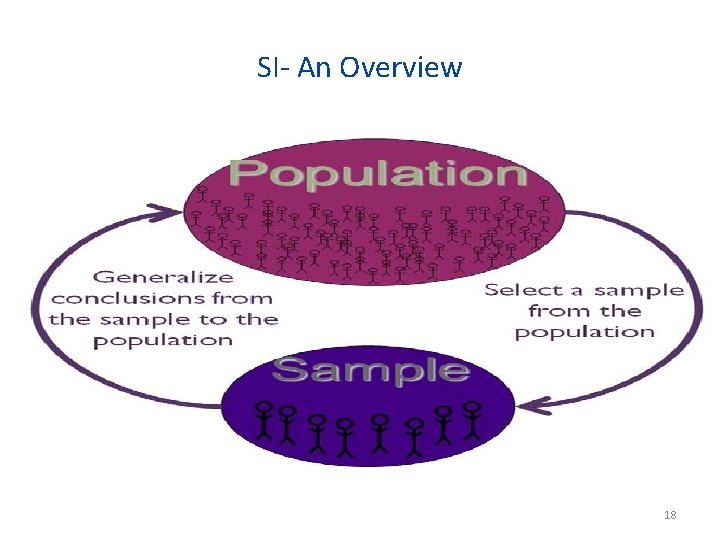 SI- An Overview

Population

Generalize conclusions from the sample to the population

Select a sample from the population

Sample

18